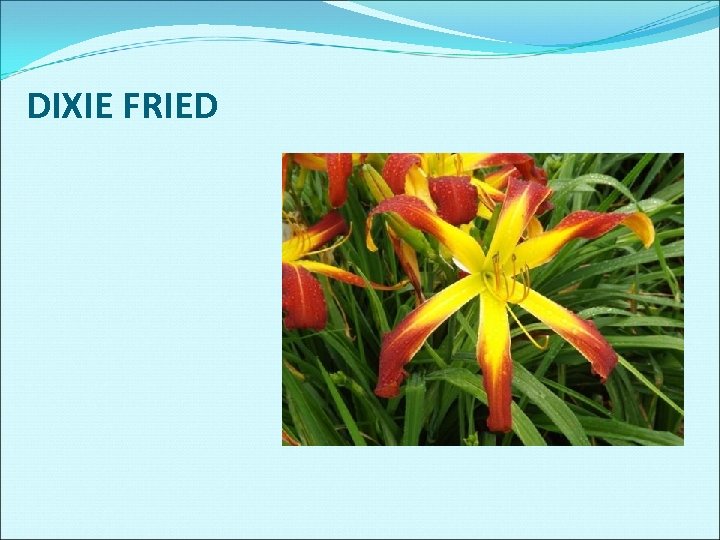 DIXIE FRIED